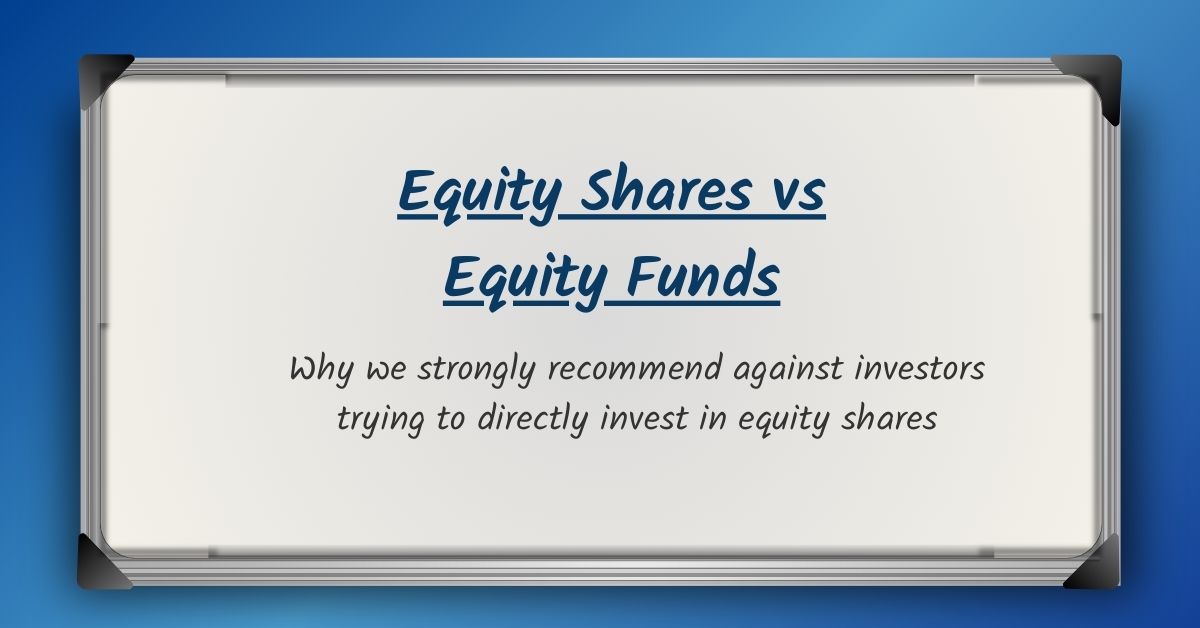 Equity Shares vs
Equity Funds

Why we strongly recommend against investors trying to directly invest in equity shares